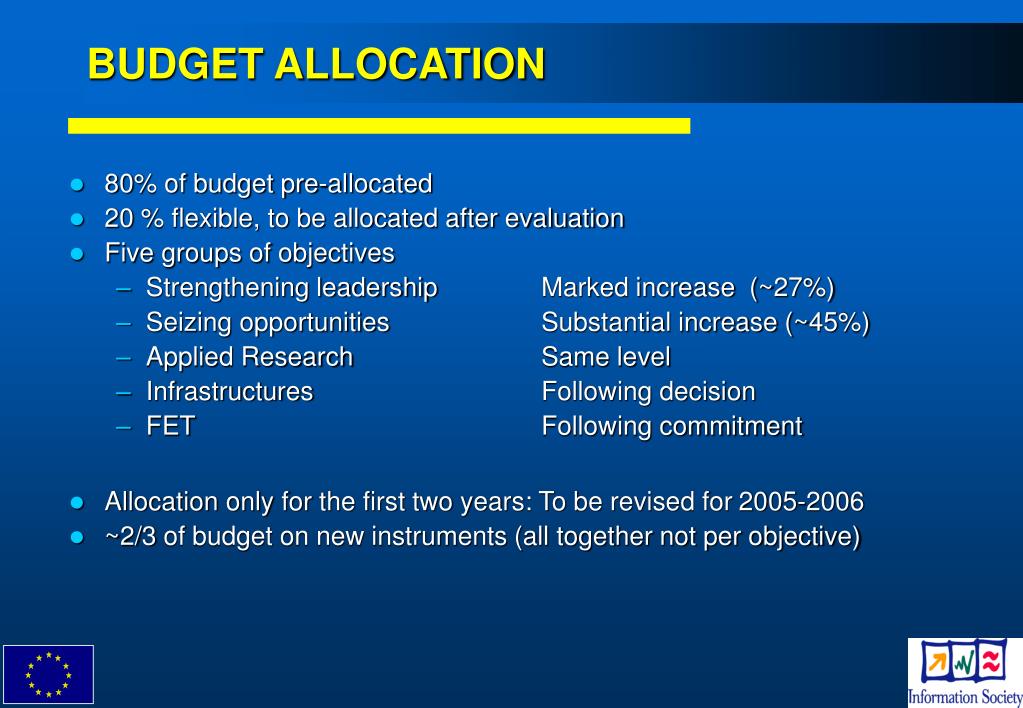 BUDGET ALLOCATION

- 80% of budget pre-allocated
- 20 % flexible, to be allocated after evaluation
- Five groups of objectives
  – Strengthening leadership Marked increase (~27%)
  – Seizing opportunities Substantial increase (~45%)
  – Applied Research Same level
  – Infrastructures Following decision
  – FET Following commitment

- Allocation only for the first two years: To be revised for 2005-2006
- ~2/3 of budget on new instruments (all together not per objective)

Information Society